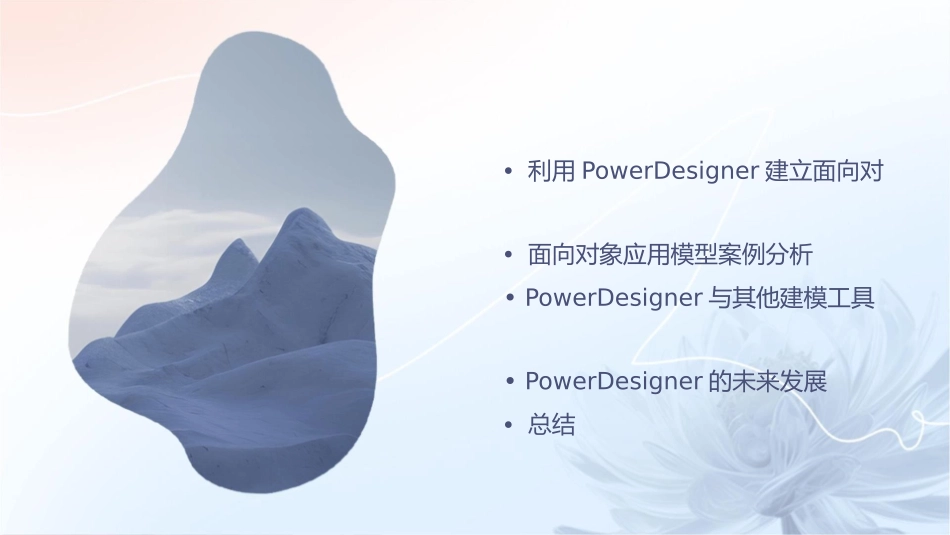 • 利用 PowerDesigner 建立面向对

• 面向对象应用模型案例分析
• PowerDesigner 与其他建模工具

• PowerDesigner 的未来发展
• 总结